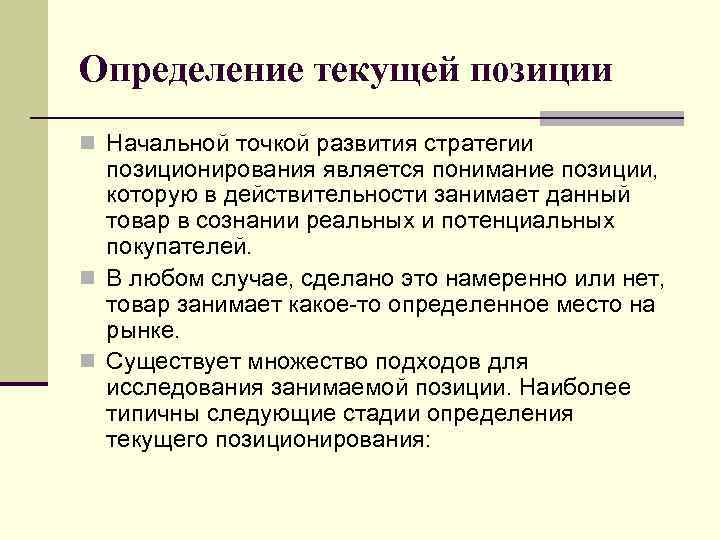 Определение текущей позиции

Начальной точкой развития стратегии позиционирования является понимание позиции, которую в действительности занимает данный товар в сознании реальных и потенциальных покупателей.

В любом случае, сделано это намеренно или нет, товар занимает какое-то определенное место на рынке.

Существует множество подходов для исследования занимаемой позиции. Наиболее типичны следующие стадии определения текущего позиционирования: